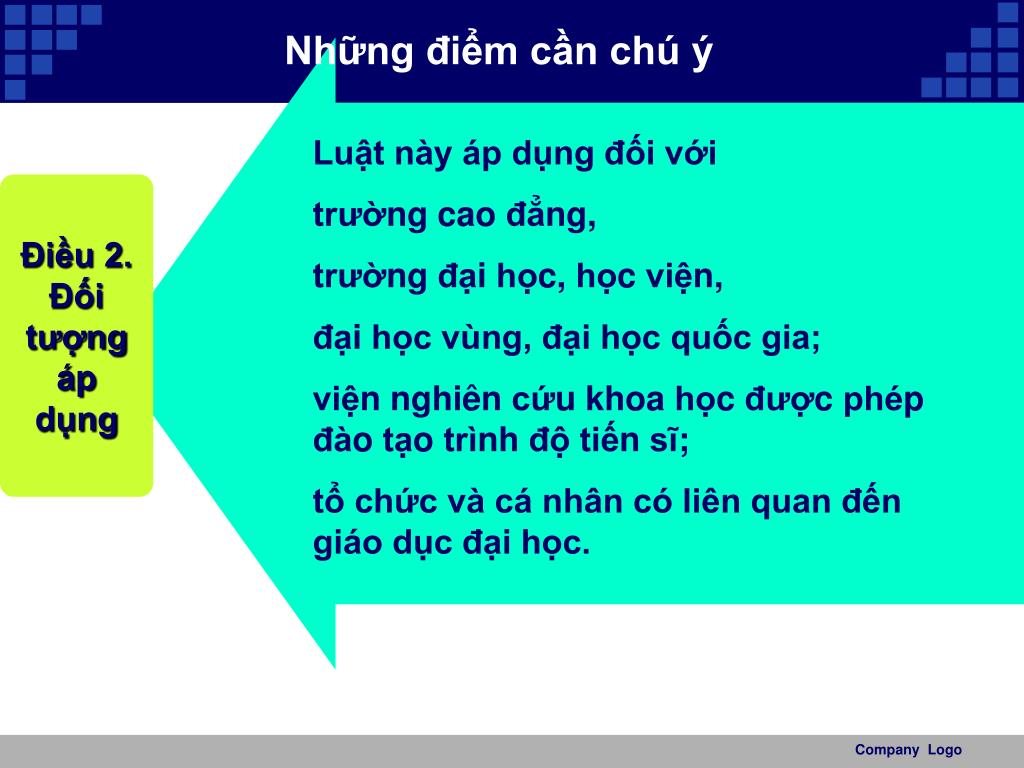 Những điểm cần chú ý

Điều 2. Đối tượng áp dụng

Luật này áp dụng đối với

trường cao đẳng,

trường đại học, học viện,

đại học vùng, đại học quốc gia;

viện nghiên cứu khoa học được phép đào tạo trình độ tiến sĩ;

tổ chức và cá nhân có liên quan đến giáo dục đại học.

Company Logo